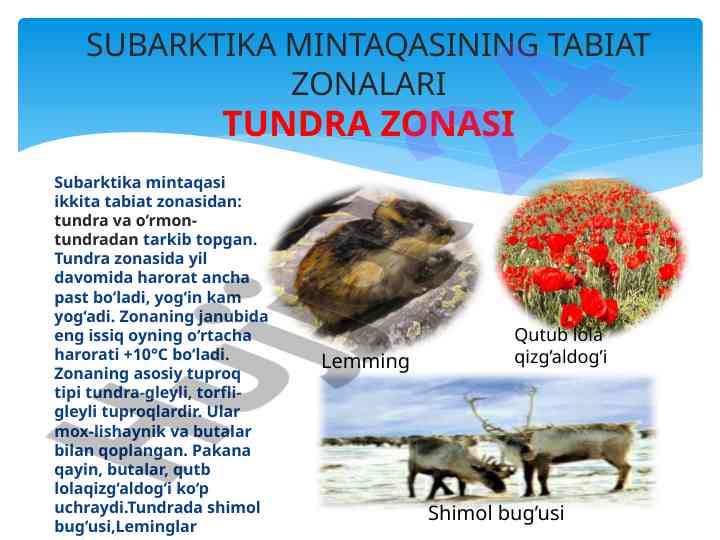 SUBARKTIKA MINTAQASINING TABIAT ZONALARI
TUNDRA ZONASI

Subarktika mintaqasi ikkita tabiat zonasidan: tundra va o‘rmon-tundradan tarkib topgan. Tundra zonasida yil davomida harorat ancha past bo‘ladi, yog‘in kam yog‘adi. Zonaning janubida eng issiq oyning o‘rtacha harorati +10°C bo‘ladi. Zonaning asosiy tuproq tipi tundra-gleyli, torfli-gleyli tuproqlardir. Ular mox-lishaynik va butalar bilan qoplangan. Pakana qayin, butalar, qutb lolaqizg‘aldog‘i ko‘p uchraydi.Tundrada shimol bug‘usi,Leminglar

Lemming

Qutub lola qizg‘aldog‘i

Shimol bug‘usi